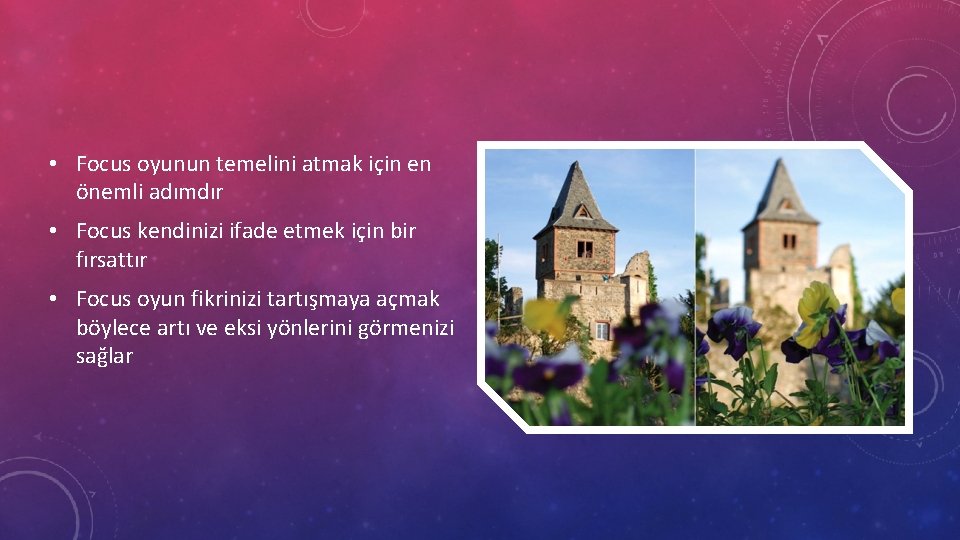 • Focus oyunun temelini atmak için en önemli adımdır

• Focus kendinizi ifade etmek için bir fırsattır

• Focus oyun fikrinizi tartışmaya açmak böylece artı ve eksi yönlerini görmenizi sağlar